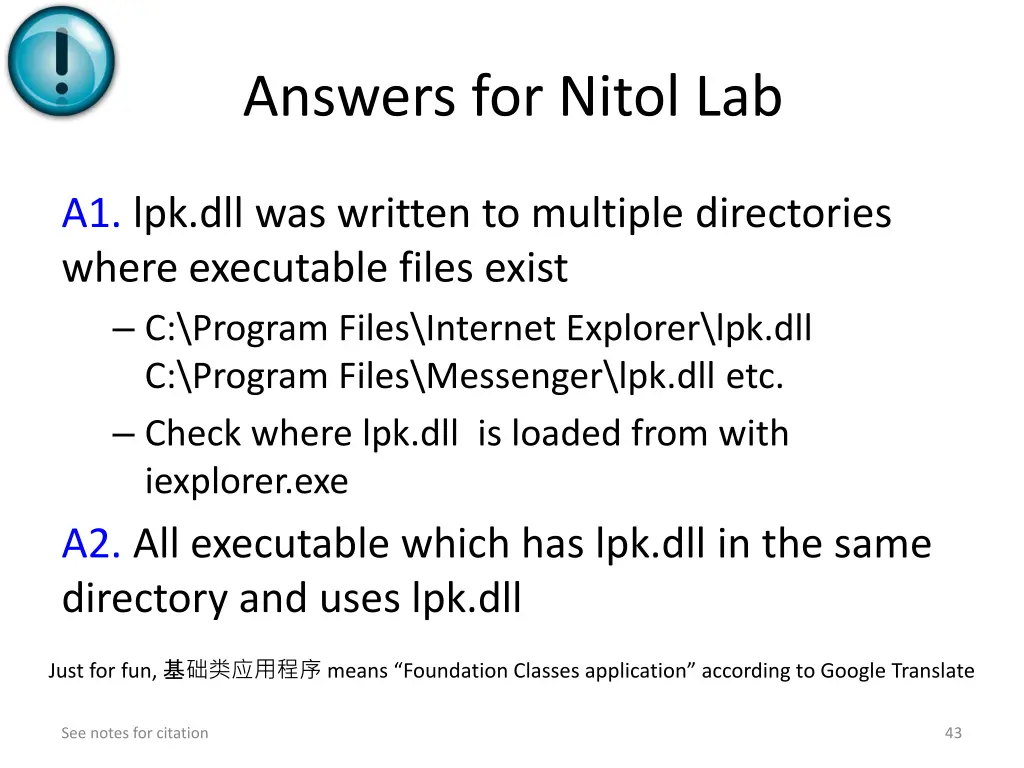 Answers for Nitol Lab

A1. lpk.dll was written to multiple directories where executable files exist

– C:\Program Files\Internet Explorer\lpk.dll C:\Program Files\Messenger\lpk.dll etc.

– Check where lpk.dll is loaded from with iexplorer.exe

A2. All executable which has lpk.dll in the same directory and uses lpk.dll

Just for fun, 基础类应用程序 means “Foundation Classes application” according to Google Translate

See notes for citation

43